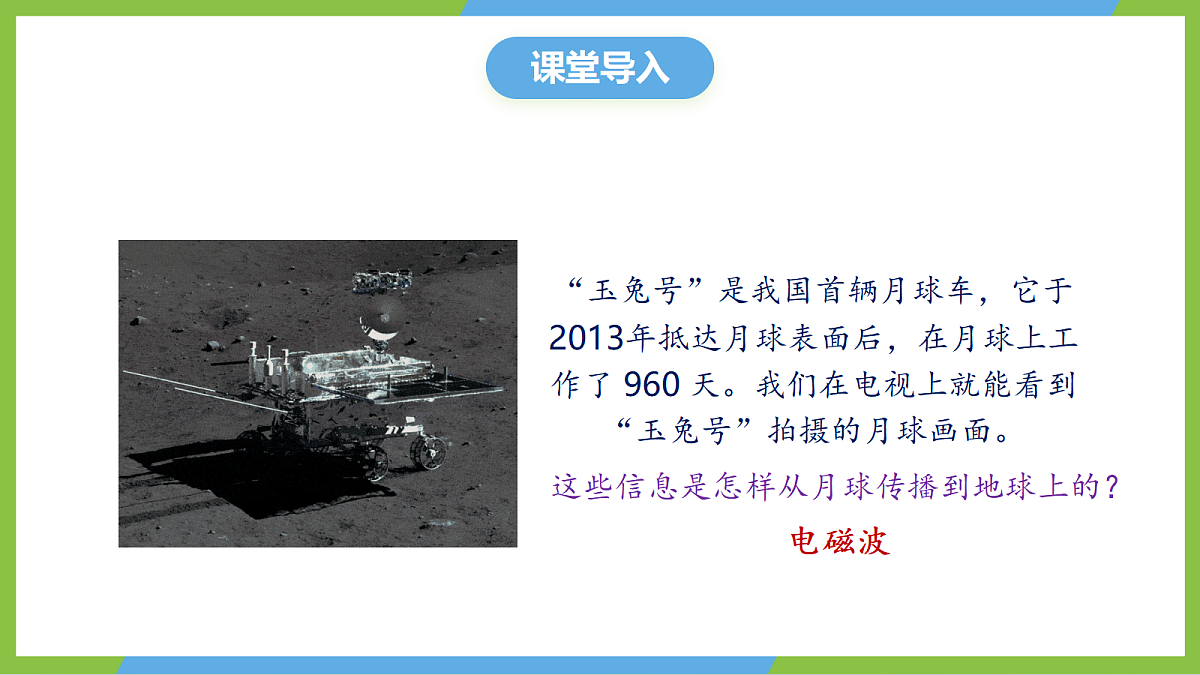 课堂导入

“玉兔号”是我国首辆月球车，它于2013年抵达月球表面后，在月球上工作了 960 天。我们在电视上就能看到“玉兔号”拍摄的月球画面。

这些信息是怎样从月球传播到地球上的？

电磁波